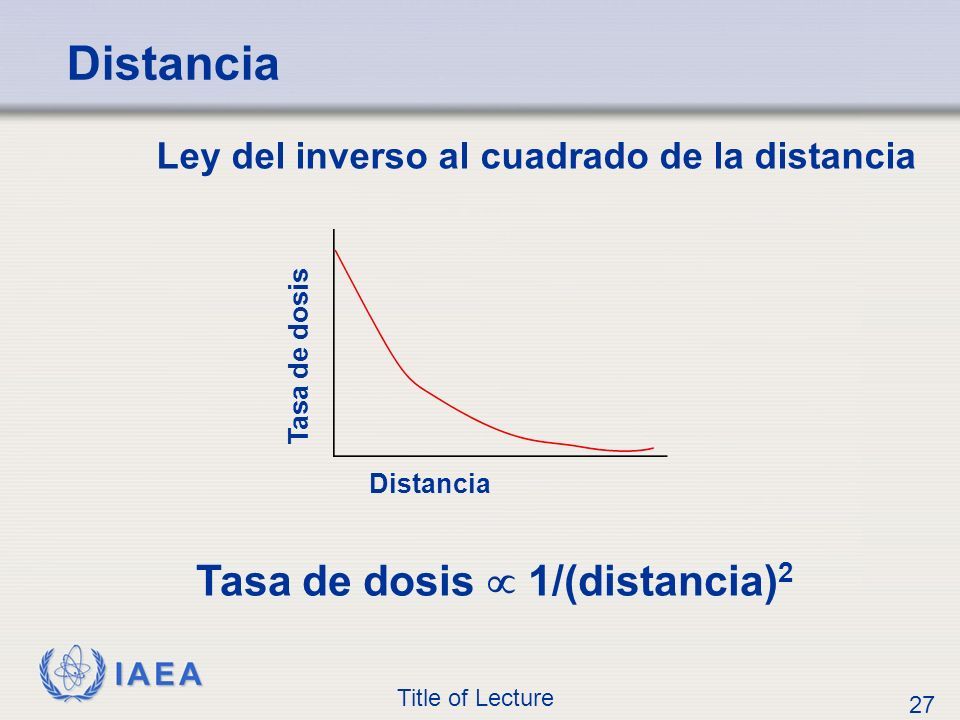 Distancia

Ley del inverso al cuadrado de la distancia

Tasa de dosis

Distancia

Tasa de dosis $\propto$ 1/(distancia)$^2$

IAEA

Title of Lecture

27